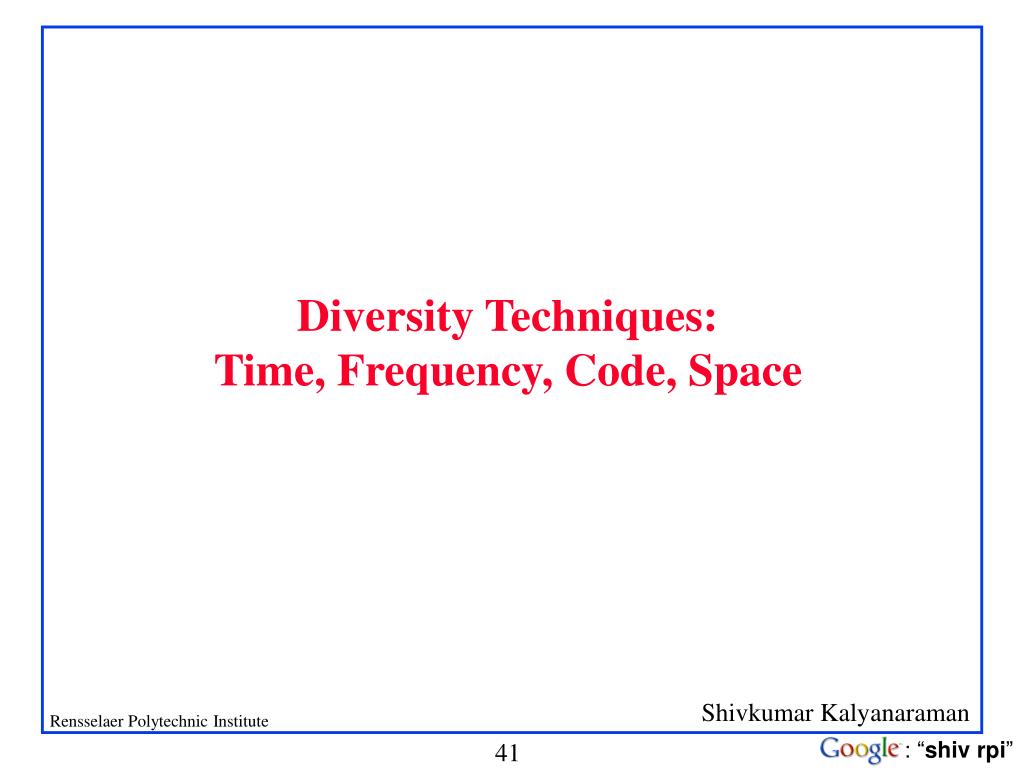 Diversity Techniques:
Time, Frequency, Code, Space

Rensselaer Polytechnic Institute

Shivkumar Kalyanaraman

41

Google : “shiv rpi”